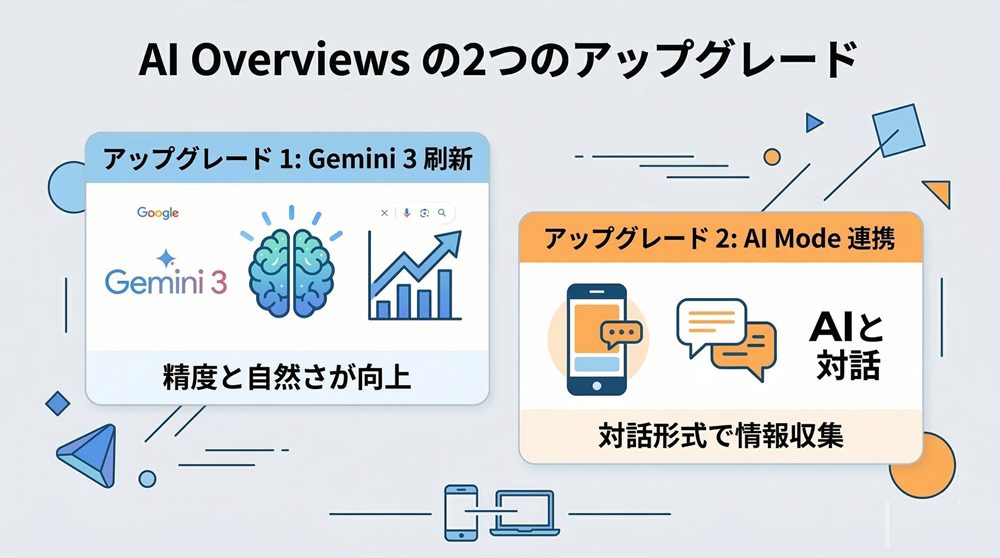 AI Overviews の2つのアップグレード

アップグレード 1: Gemini 3 刷新

Google

Gemini 3

精度と自然さが向上

アップグレード 2: AI Mode 連携

AIと対話

対話形式で情報収集